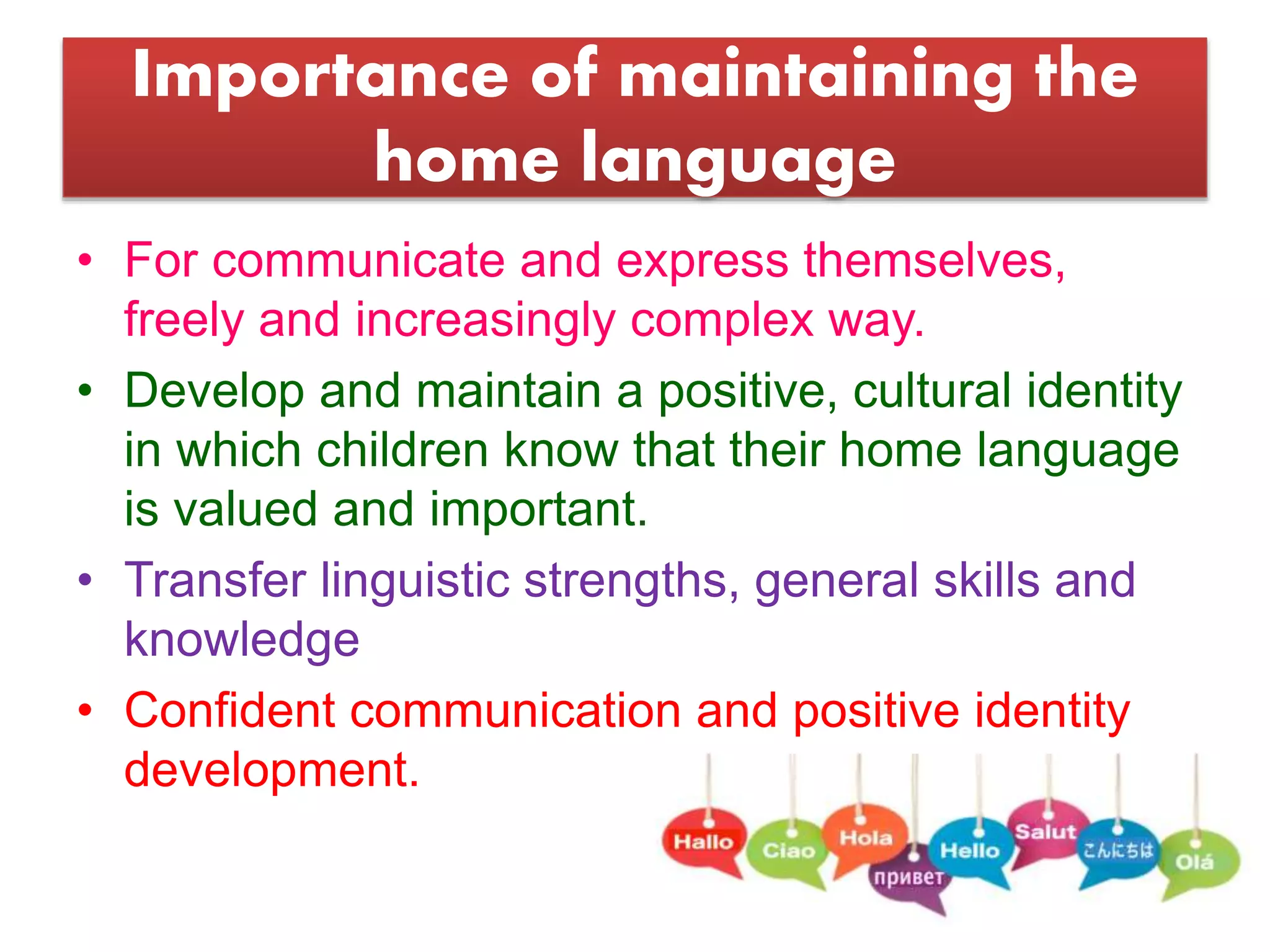 Importance of maintaining the home language

• For communicate and express themselves, freely and increasingly complex way.

• Develop and maintain a positive, cultural identity in which children know that their home language is valued and important.

• Transfer linguistic strengths, general skills and knowledge

• Confident communication and positive identity development.

Hallo
Ciao
Hola
привет
Hello
Salut
こんにちは
Olá